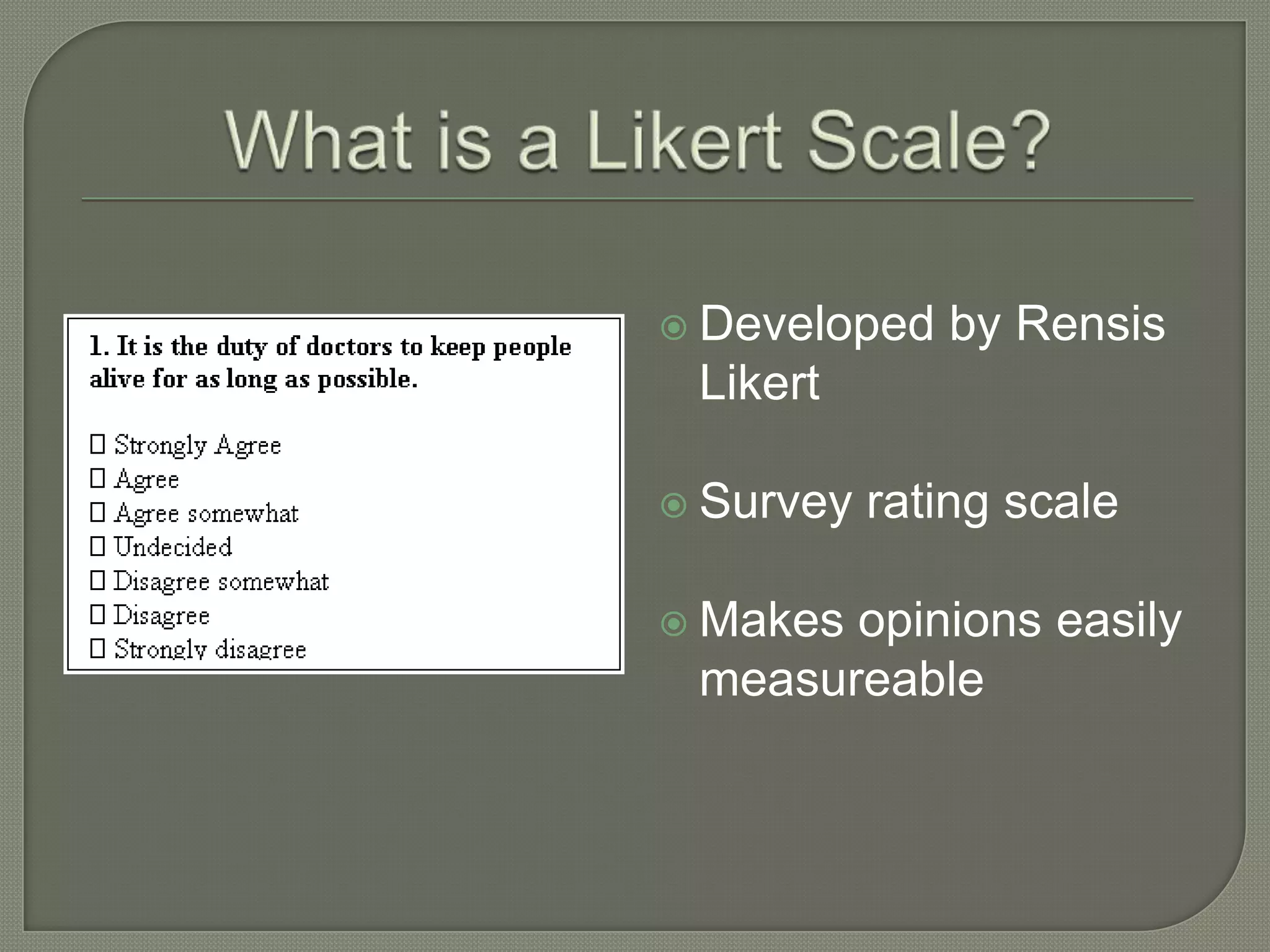 What is a Likert Scale?

1. It is the duty of doctors to keep people alive for as long as possible.

☐ Strongly Agree
☐ Agree
☐ Agree somewhat
☐ Undecided
☐ Disagree somewhat
☐ Disagree
☐ Strongly disagree

Developed by Rensis Likert

Survey rating scale

Makes opinions easily measureable